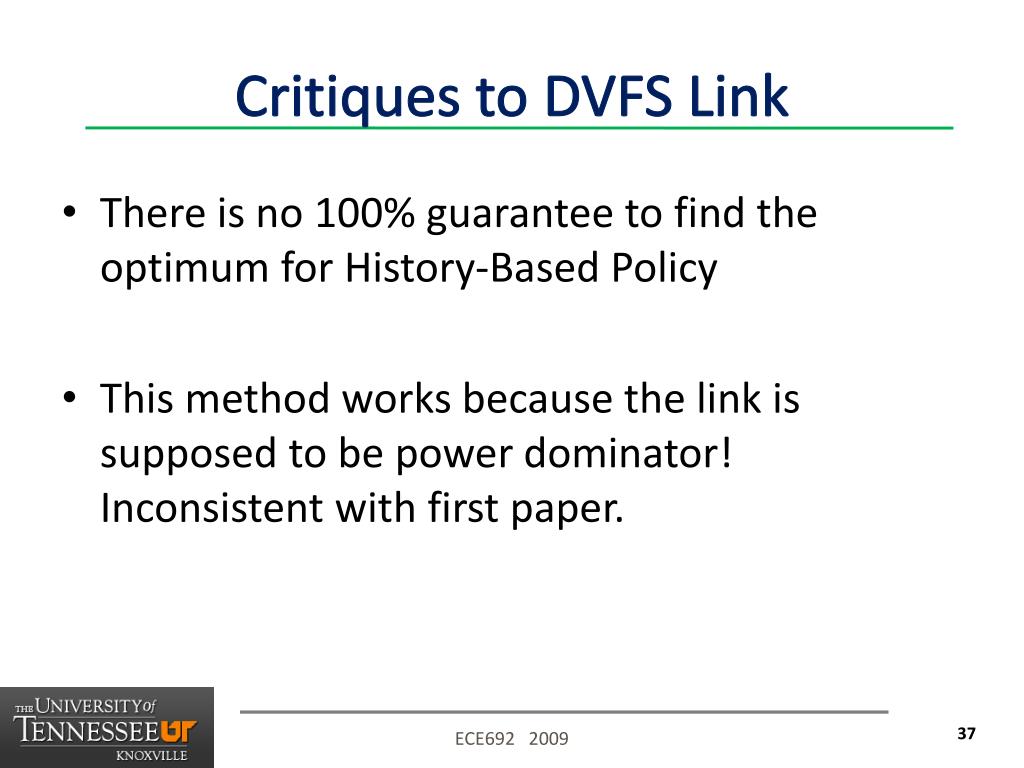 Critiques to DVFS Link

• There is no 100% guarantee to find the optimum for History-Based Policy

• This method works because the link is supposed to be power dominator! Inconsistent with first paper.

THE UNIVERSITY of TENNESSEE UT KNOXVILLE

ECE692 2009

37